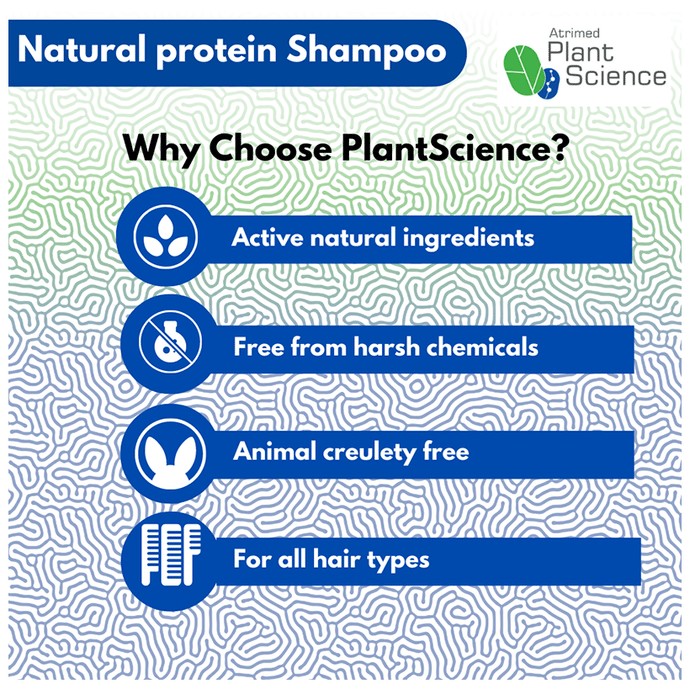 Natural protein Shampoo

Atrimed Plant Science

Why Choose PlantScience?

Active natural ingredients

Free from harsh chemicals

Animal creulety free

For all hair types